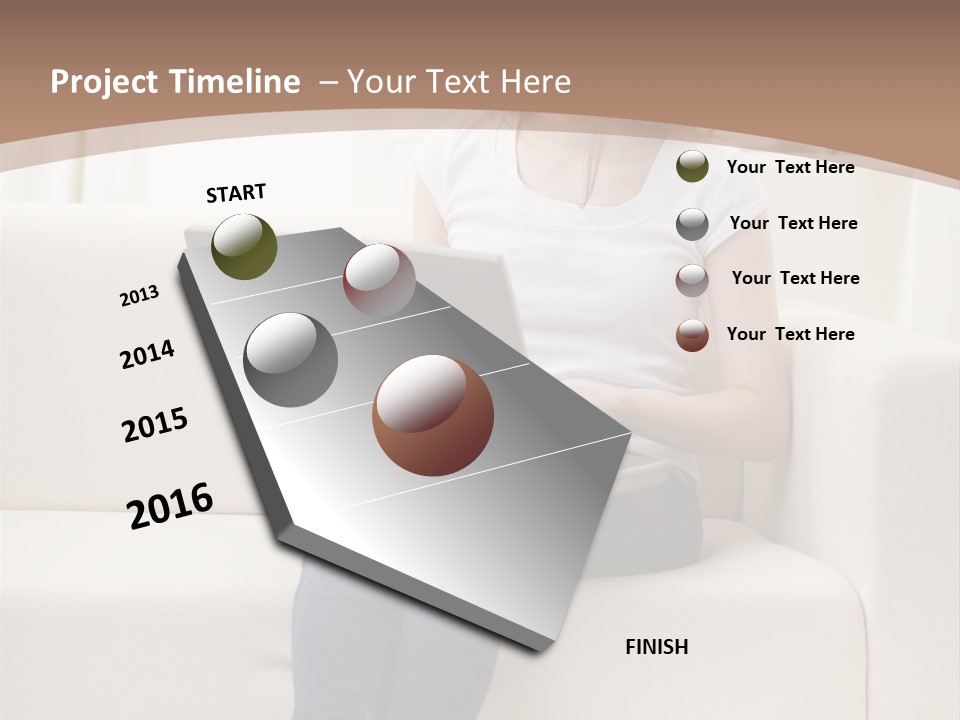 Project Timeline – Your Text Here

START

2013

2014

2015

2016

FINISH

Your Text Here

Your Text Here

Your Text Here

Your Text Here